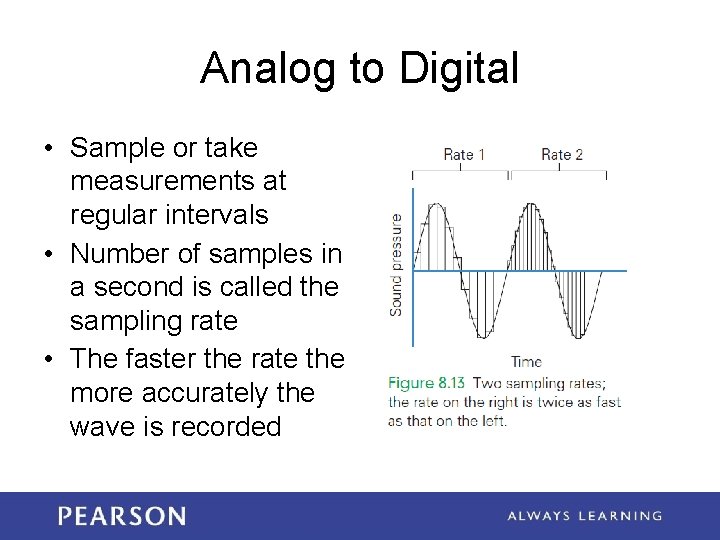 Analog to Digital

• Sample or take measurements at regular intervals
• Number of samples in a second is called the sampling rate
• The faster the rate the more accurately the wave is recorded

Rate 1
Rate 2
Sound pressure
Time

Figure 8.13 Two sampling rates; the rate on the right is twice as fast as that on the left.

PEARSON
ALWAYS LEARNING